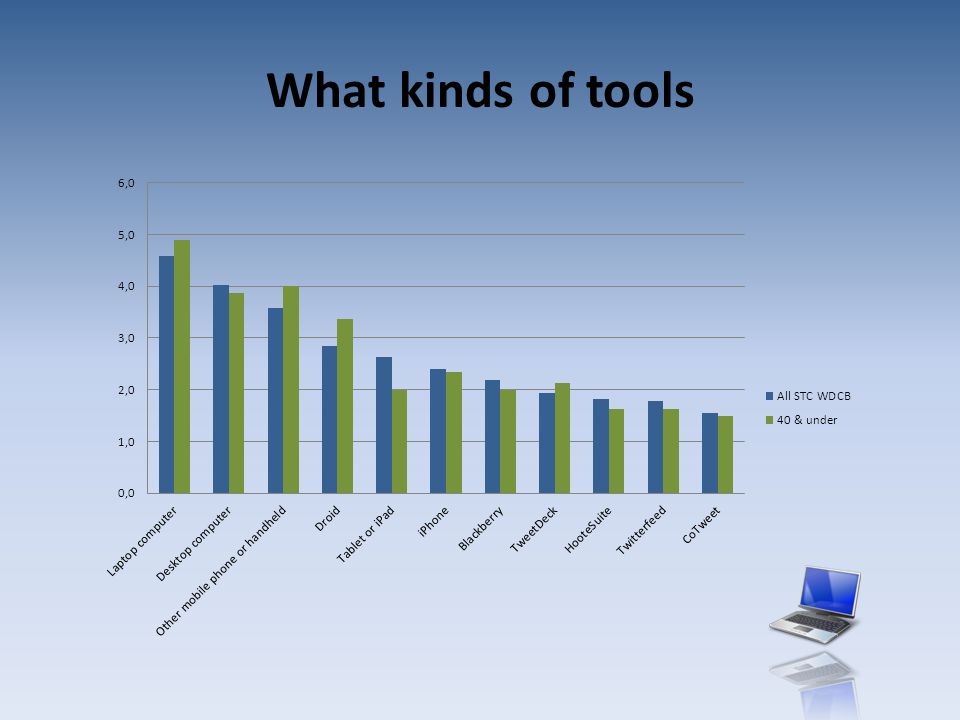 What kinds of tools

6,0
5,0
4,0
3,0
2,0
1,0
0,0

Laptop computer
Desktop computer
Other mobile phone or handheld
Droid
Tablet or iPad
iPhone
Blackberry
TweetDeck
HooteSuite
Twitterfeed
CoTweet

All STC WDCB
40 & under